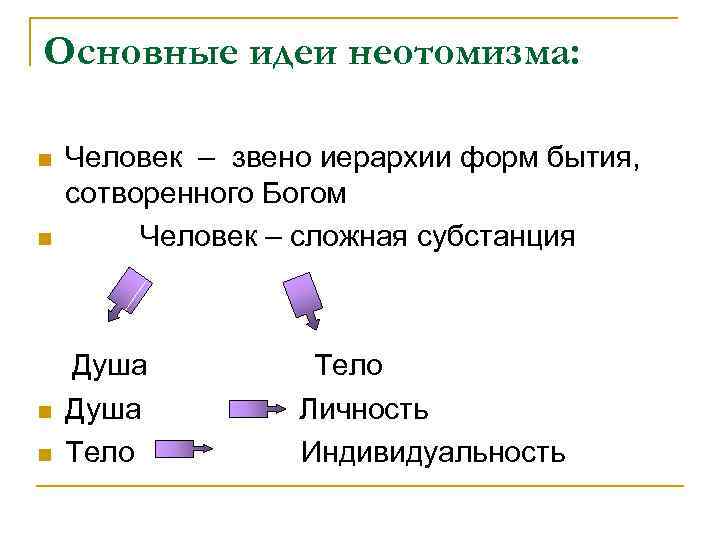 Основные идеи неотомизма:

Человек – звено иерархии форм бытия, сотворенного Богом

Человек – сложная субстанция

Душа Тело

Душа Личность

Тело Индивидуальность